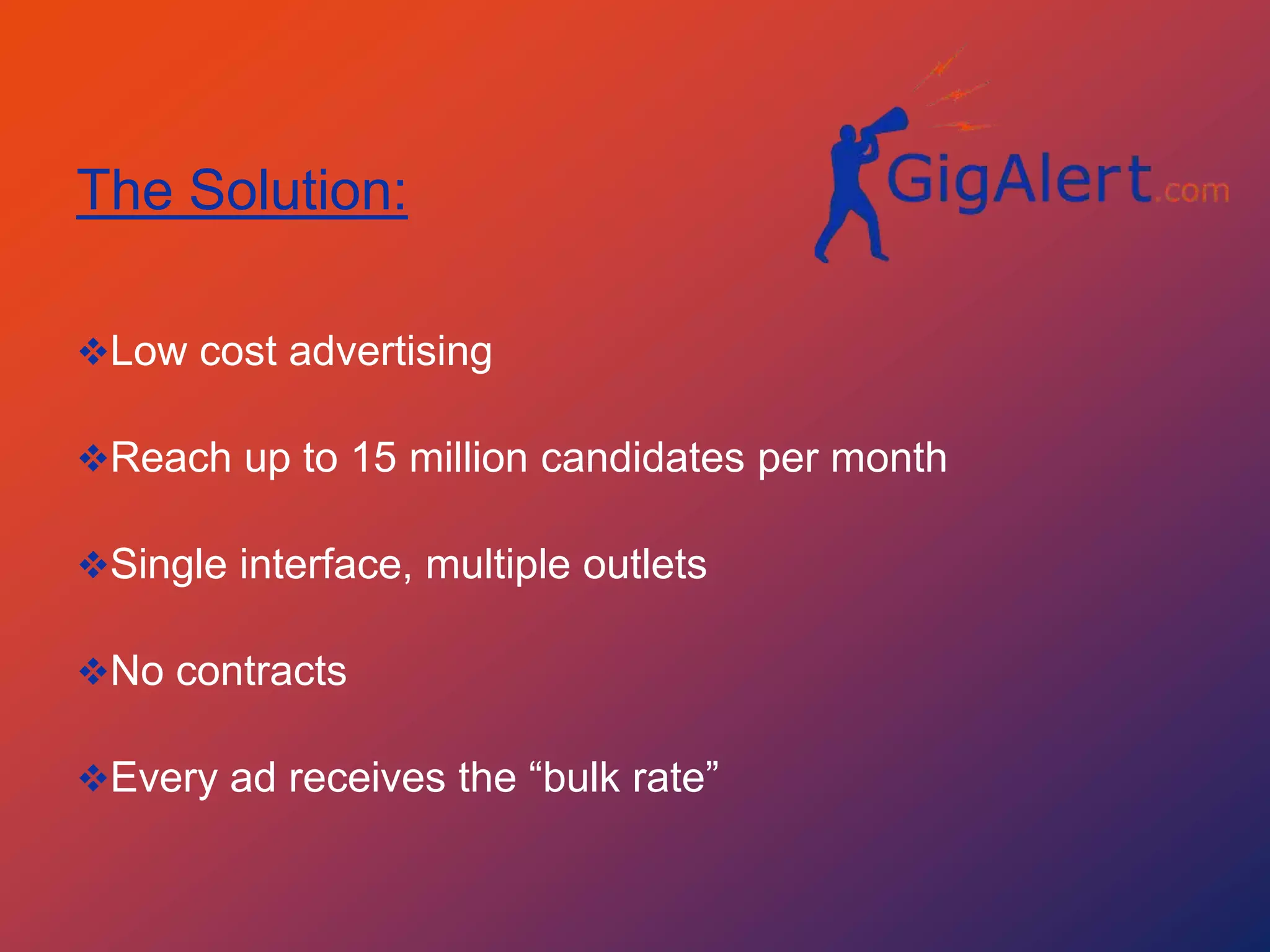 The Solution:

GigAlert.com

❖Low cost advertising

❖Reach up to 15 million candidates per month

❖Single interface, multiple outlets

❖No contracts

❖Every ad receives the “bulk rate”